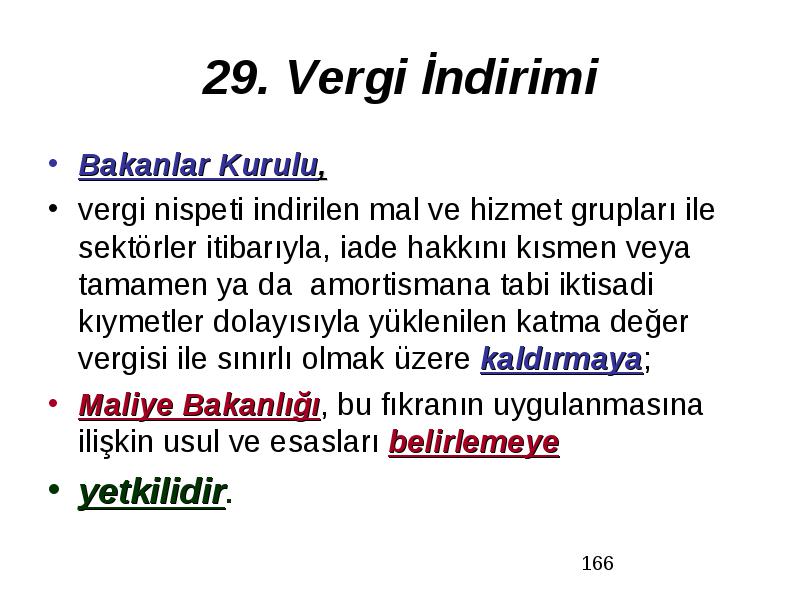 29. Vergi İndirimi

• Bakanlar Kurulu,
• vergi nispeti indirilen mal ve hizmet grupları ile sektörler itibarıyla, iade hakkını kısmen veya tamamen ya da amortismana tabi iktisadi kıymetler dolayısıyla yüklenilen katma değer vergisi ile sınırlı olmak üzere kaldırmaya;
• Maliye Bakanlığı, bu fıkranın uygulanmasına ilişkin usul ve esasları belirlemeye
• yetkilidir.

166